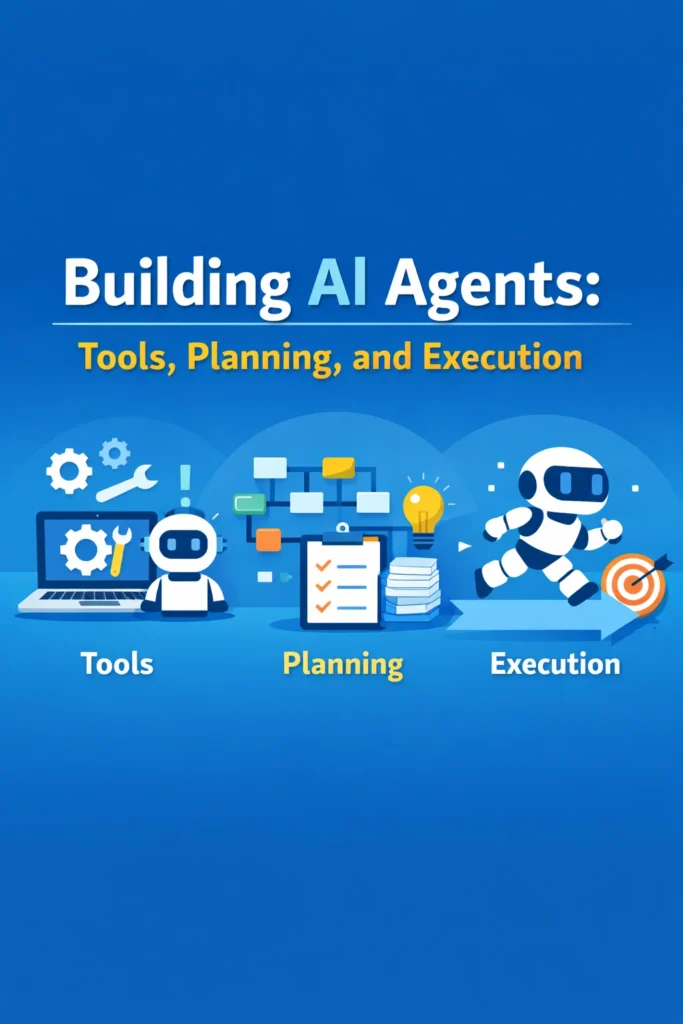 Building AI Agents:

Tools, Planning, and Execution

Tools

Planning

Execution